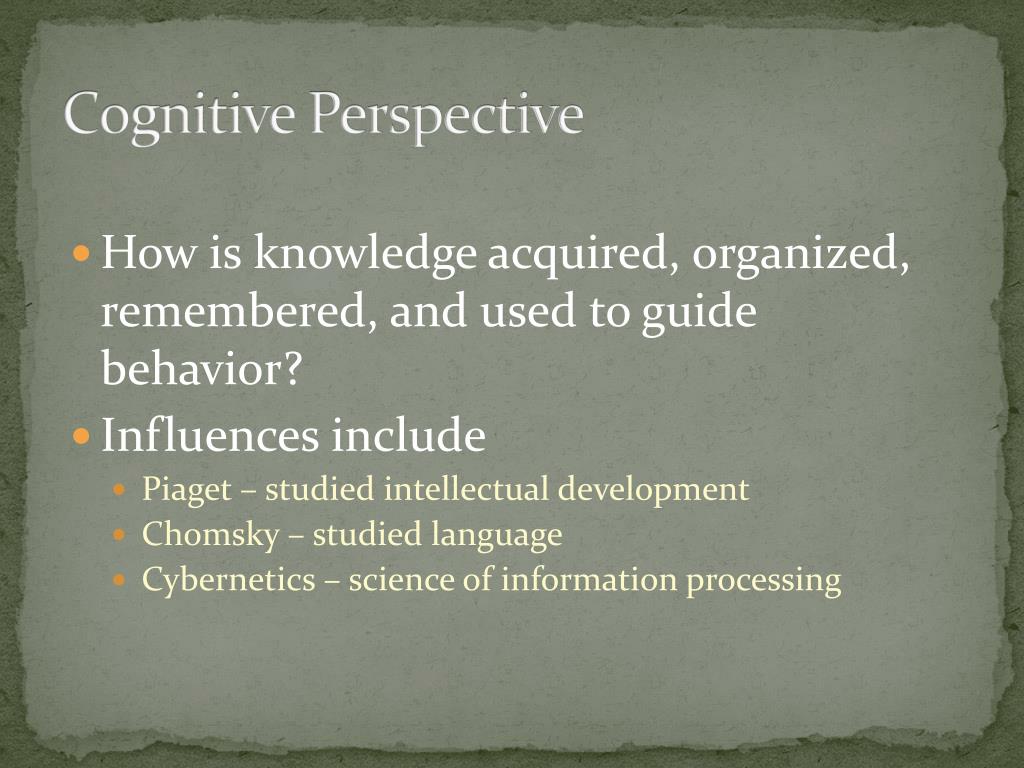 Cognitive Perspective

How is knowledge acquired, organized, remembered, and used to guide behavior?

Influences include

Piaget – studied intellectual development

Chomsky – studied language

Cybernetics – science of information processing